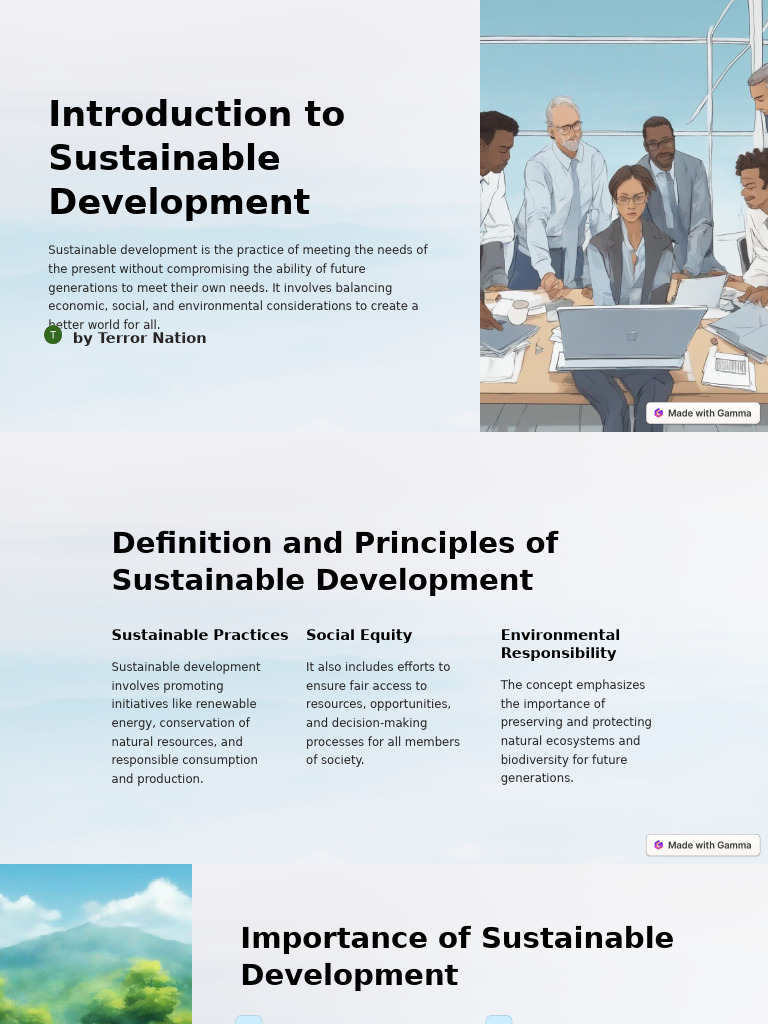 Introduction to Sustainable Development

Sustainable development is the practice of meeting the needs of the present without compromising the ability of future generations to meet their own needs. It involves balancing economic, social, and environmental considerations to create a better world for all.

T by Terror Nation

Made with Gamma

Definition and Principles of Sustainable Development

Sustainable Practices

Sustainable development involves promoting initiatives like renewable energy, conservation of natural resources, and responsible consumption and production.

Social Equity

It also includes efforts to ensure fair access to resources, opportunities, and decision-making processes for all members of society.

Environmental Responsibility

The concept emphasizes the importance of preserving and protecting natural ecosystems and biodiversity for future generations.

Made with Gamma

Importance of Sustainable Development